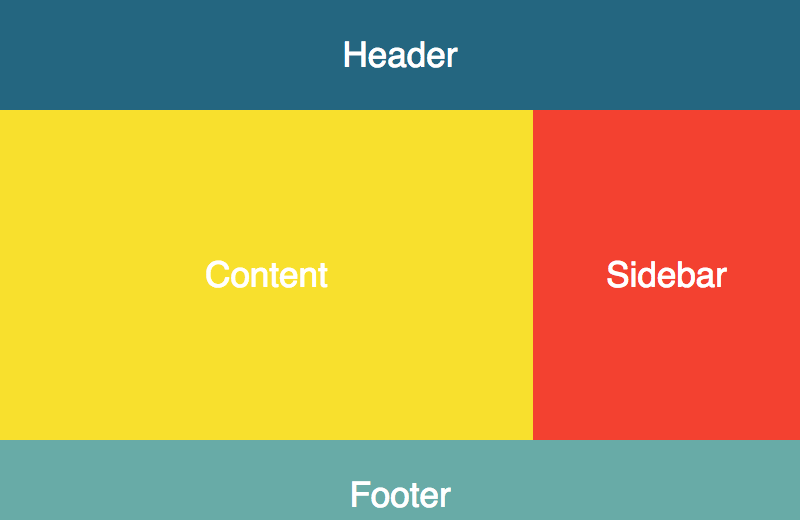 Header

Content

Sidebar

Footer